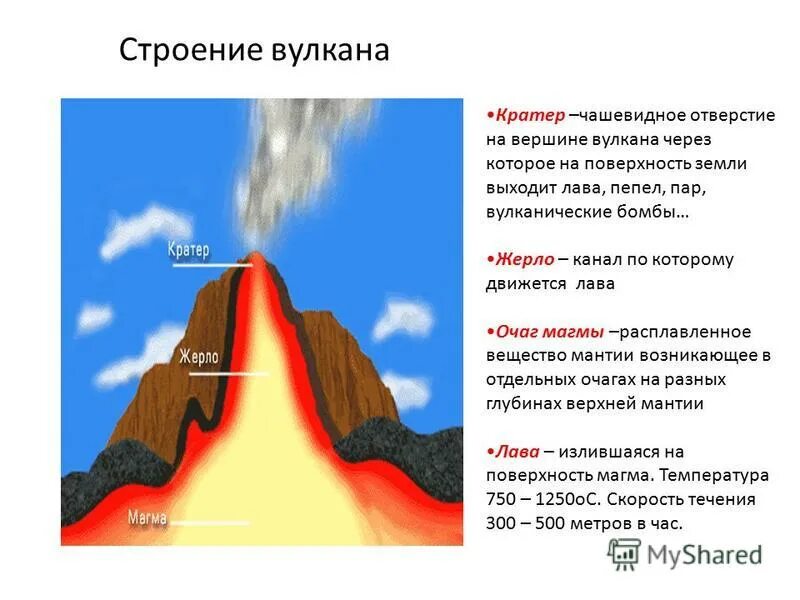 Строение вулкана

Кратер

Жерло

Магма

•Кратер –чашевидное отверстие на вершине вулкана через которое на поверхность земли выходит лава, пепел, пар, вулканические бомбы…

•Жерло – канал по которому движется лава

•Очаг магмы –расплавленное вещество мантии возникающее в отдельных очагах на разных глубинах верхней мантии

•Лава – излившаяся на поверхность магма. Температура 750 – 1250оС. Скорость течения 300 – 500 метров в час.

MyShared